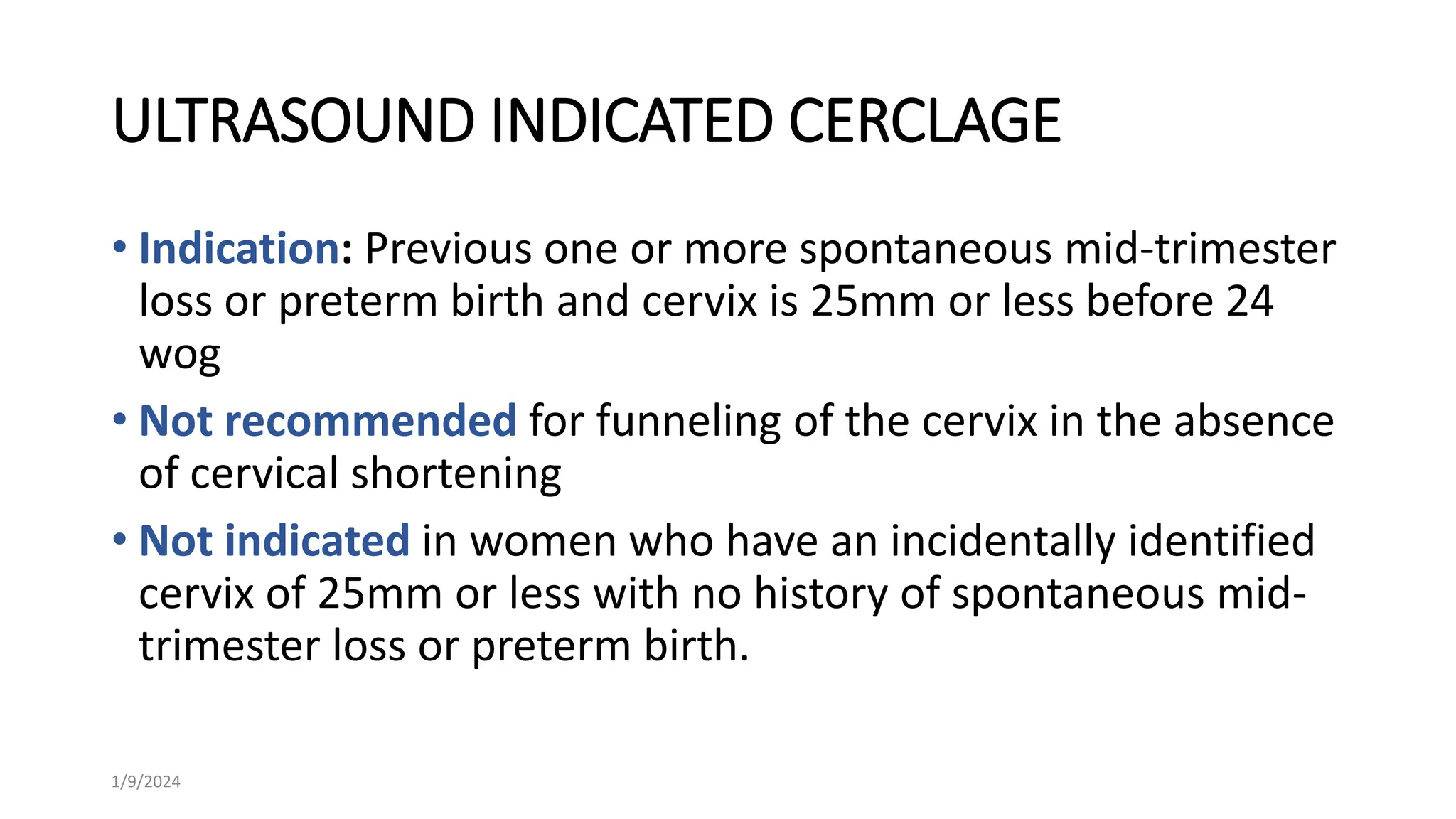 ULTRASOUND INDICATED CERCLAGE

• Indication: Previous one or more spontaneous mid-trimester loss or preterm birth and cervix is 25mm or less before 24 wog

• Not recommended for funneling of the cervix in the absence of cervical shortening

• Not indicated in women who have an incidentally identified cervix of 25mm or less with no history of spontaneous mid-trimester loss or preterm birth.

1/9/2024